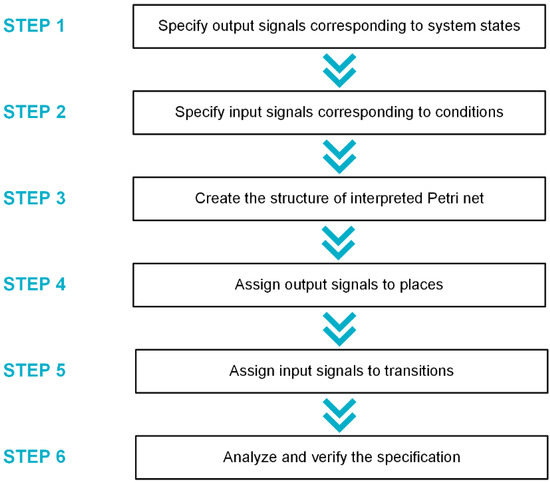 STEP 1
Specify output signals corresponding to system states

STEP 2
Specify input signals corresponding to conditions

STEP 3
Create the structure of interpreted Petri net

STEP 4
Assign output signals to places

STEP 5
Assign input signals to transitions

STEP 6
Analyze and verify the specification